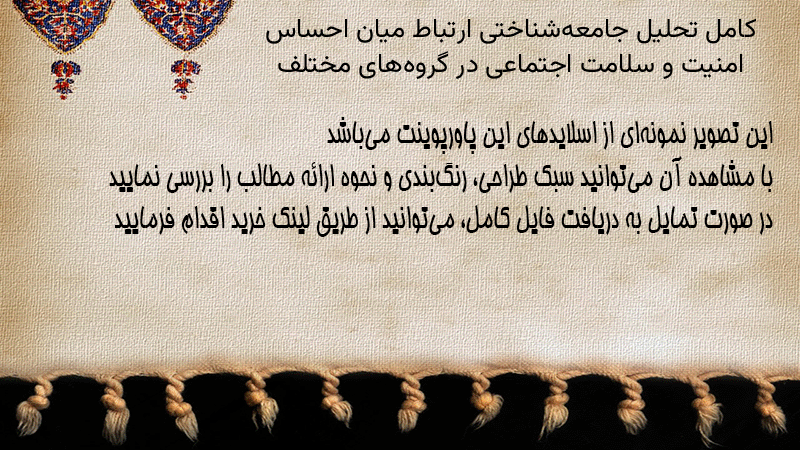 کامل تحلیل جامعه‌شناختی ارتباط میان احساس امنیت و سلامت اجتماعی در گروه‌های مختلف

این تصویر نمونه‌ای از اسلایدهای این پاورپوینت می‌باشد
با مشاهده آن می‌توانید سبک طراحی، رنگ‌بندی و نحوه ارائه مطالب را بررسی نمایید
در صورت تمایل به دریافت فایل کامل، می‌توانید از طریق لینک خرید اقدام فرمایید